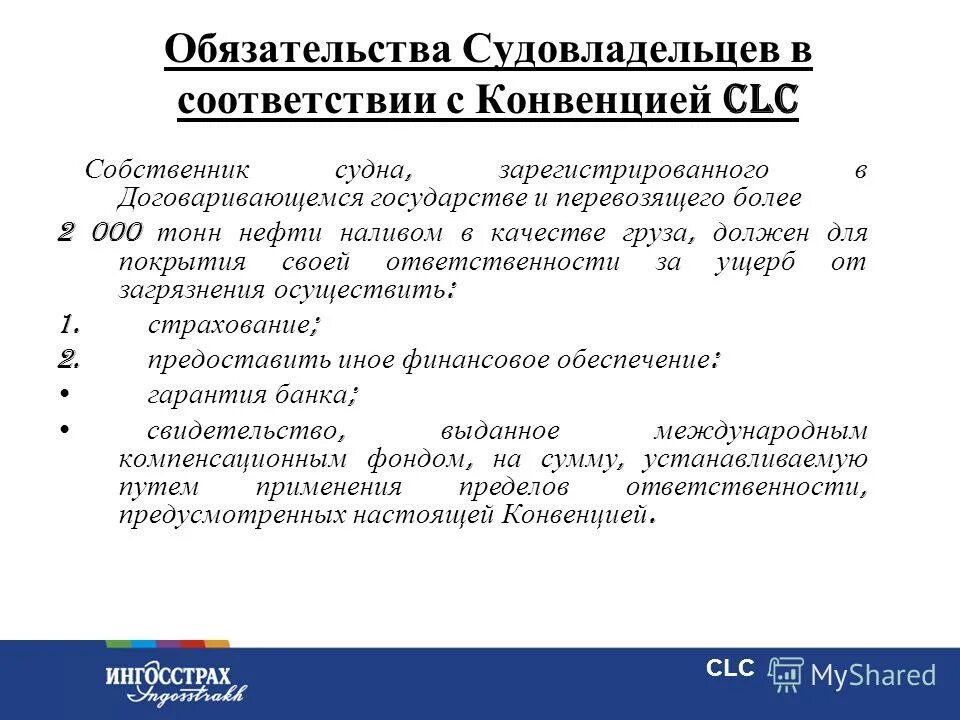 Обязательства Судовладельцев в соответствии с Конвенцией CLC

Собственник судна, зарегистрированного в Договаривающемся государстве и перевозящего более 2 000 тонн нефти наливом в качестве груза, должен для покрытия своей ответственности за ущерб от загрязнения осуществить:

1. страхование;
2. предоставить иное финансовое обеспечение:
• гарантия банка;
• свидетельство, выданное международным компенсационным фондом, на сумму, устанавливаемую путем применения пределов ответственности, предусмотренных настоящей Конвенцией.

ИНГОССТРАХ Ingosstrakh

CLC

MyShared